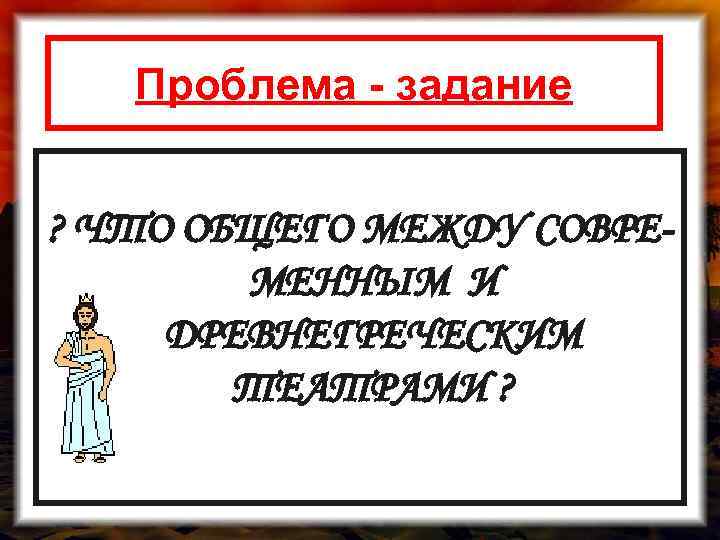 Проблема - задание

? ЧТО ОБЩЕГО МЕЖДУ СОВРЕМЕННЫМ И ДРЕВНЕГРЕЧЕСКИМ ТЕАТРАМИ ?